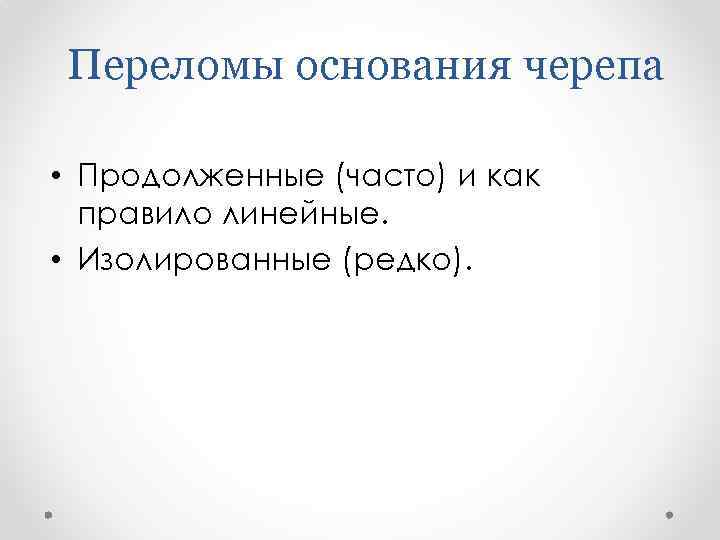 Переломы основания черепа

• Продолженные (часто) и как правило линейные.
• Изолированные (редко).